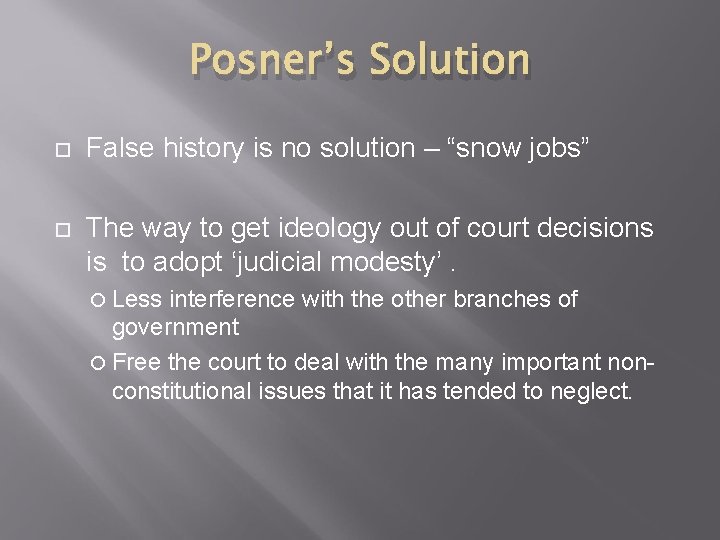 Posner’s Solution

False history is no solution – “snow jobs”

The way to get ideology out of court decisions is to adopt ‘judicial modesty’ .

Less interference with the other branches of government

Free the court to deal with the many important non-constitutional issues that it has tended to neglect.